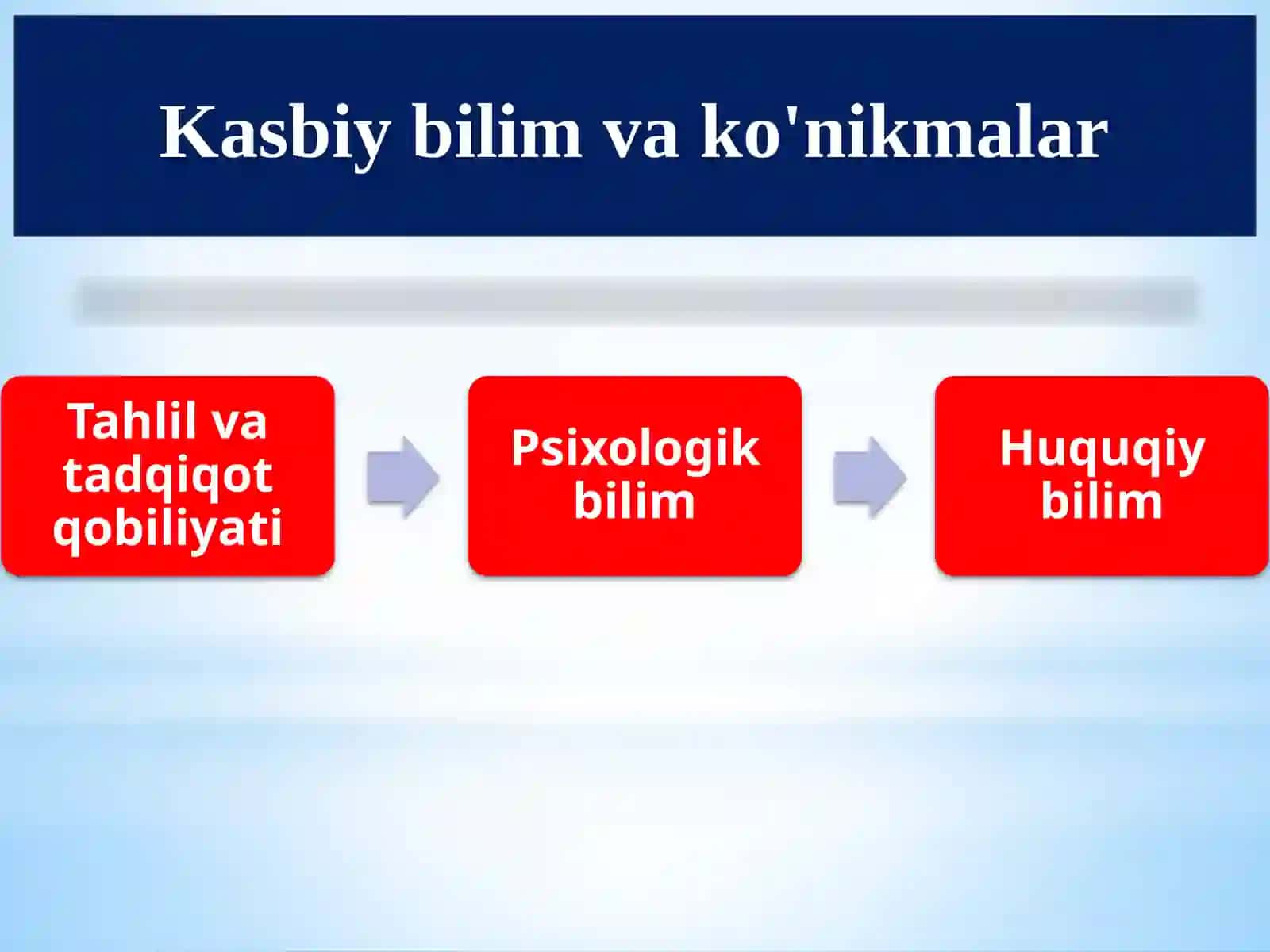 Kasbiy bilim va ko'nikmalar

Tahlil va tadqiqot qobiliyati

Psixologik bilim

Huquqiy bilim